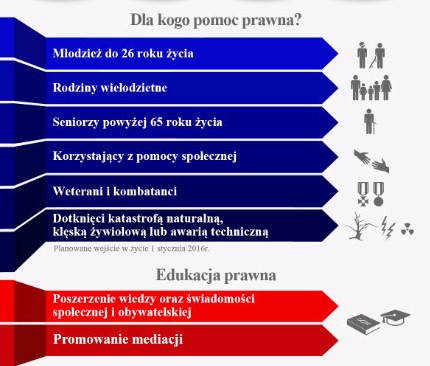 Dla kogo pomoc prawna?

Młodzież do 26 roku życia

Rodziny wielodzietne

Seniorzy powyżej 65 roku życia

Korzystający z pomocy społecznej

Weterani i kombatanci

Dotknięci katastrofą naturalną, klęską żywiołową lub awarią techniczną

Planowane wejście w życie 1 stycznia 2016r.

Edukacja prawna

Poszerzenie wiedzy oraz świadomości społecznej i obywatelskiej

Promowanie mediacji